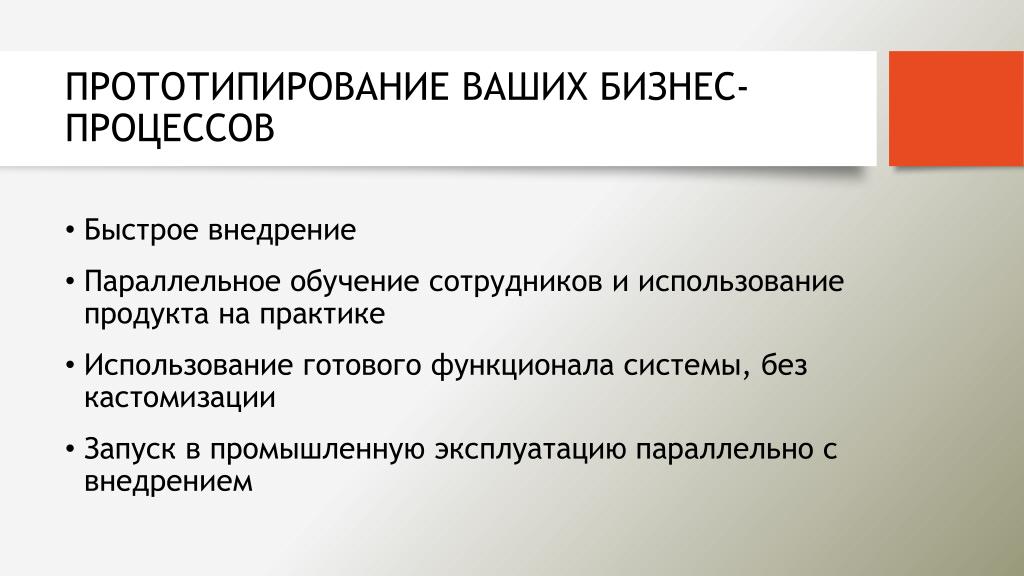 ПРОТОТИПИРОВАНИЕ ВАШИХ БИЗНЕС-ПРОЦЕССОВ

• Быстрое внедрение
• Параллельное обучение сотрудников и использование продукта на практике
• Использование готового функционала системы, без кастомизации
• Запуск в промышленную эксплуатацию параллельно с внедрением